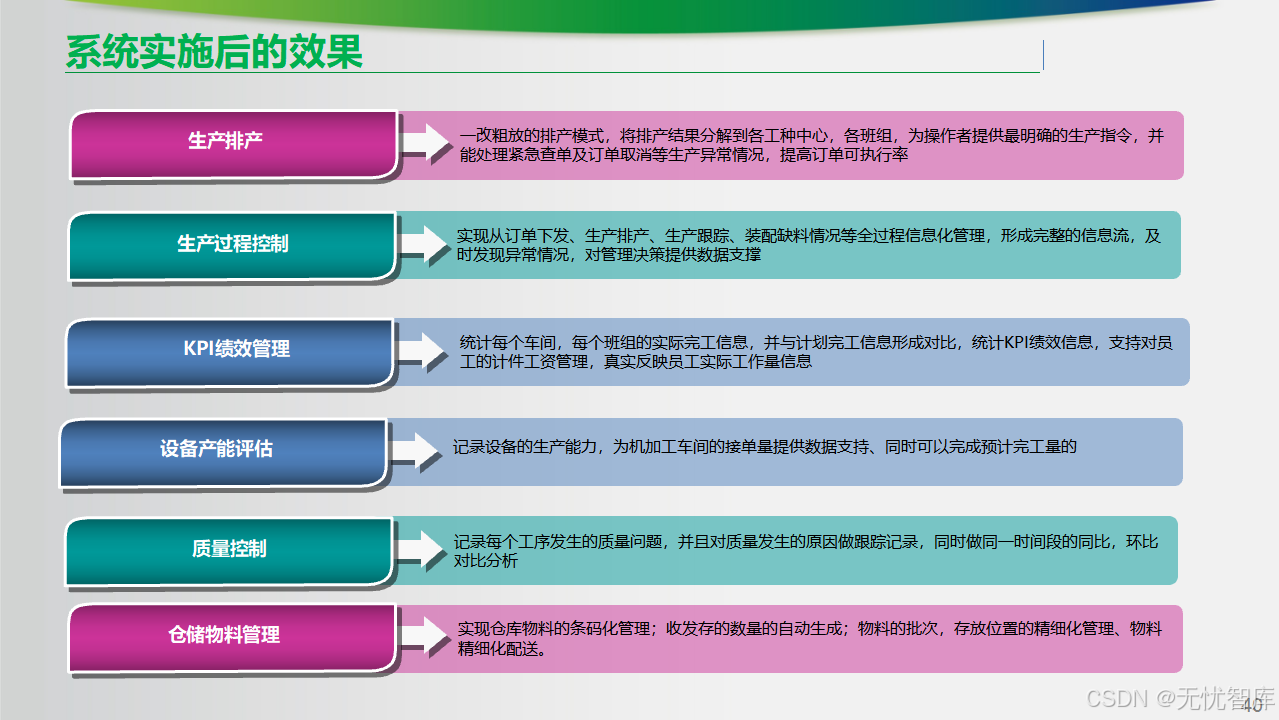 系统实施后的效果

生产排产

一改粗放的排产模式，将排产结果分解到各工种中心，各班组，为操作者提供最明确的生产指令，并能处理紧急查单及订单取消等生产异常情况，提高订单可执行率

生产过程控制

实现从订单下发、生产排产、生产跟踪、装配缺料情况等全过程信息化管理，形成完整的信息流，及时发现异常情况，对管理决策提供数据支撑

KPI绩效管理

统计每个车间，每个班组的实际完工信息，并与计划完工信息形成对比，统计KPI绩效信息，支持对员工的计件工资管理，真实反映员工实际工作量信息

设备产能评估

记录设备的生产能力，为机加工车间的接单量提供数据支持、同时可以完成预计完工量的

质量控制

记录每个工序发生的质量问题，并且对质量发生的原因做跟踪记录，同时做同一时间段的同比，环比对比分析

仓储物料管理

实现仓库物料的条码化管理；收发存的数量的自动生成；物料的批次，存放位置的精细化管理、物料精细化配送。

40

CSDN @无忧智库